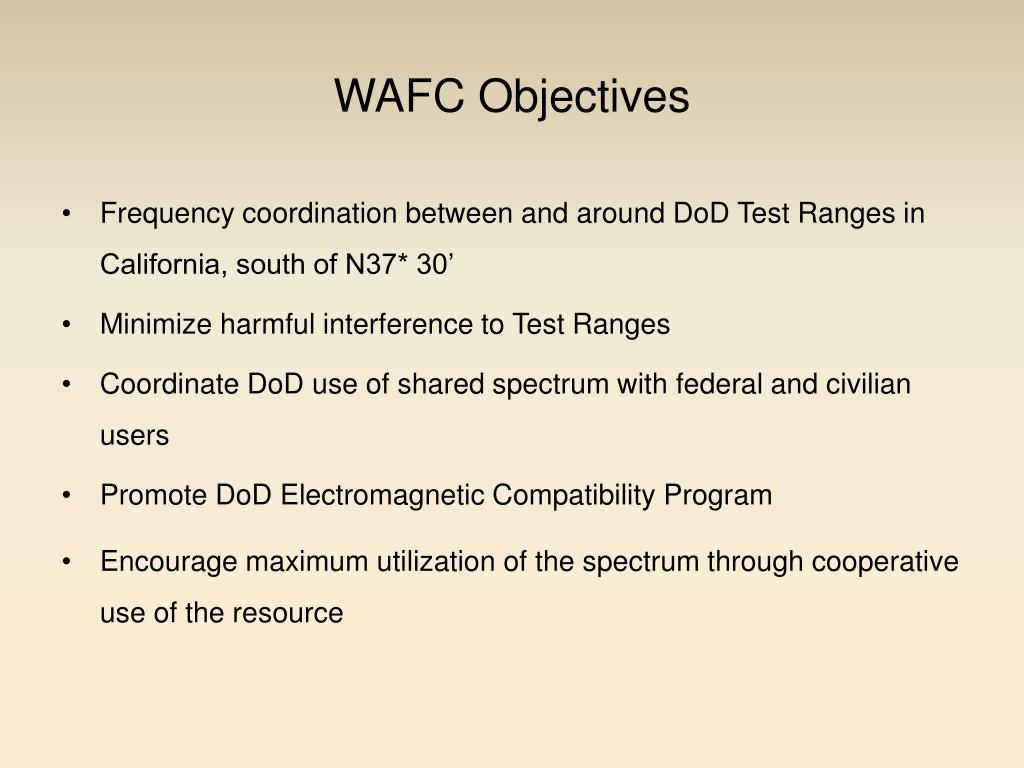 WAFC Objectives

• Frequency coordination between and around DoD Test Ranges in California, south of N37* 30’

• Minimize harmful interference to Test Ranges

• Coordinate DoD use of shared spectrum with federal and civilian users

• Promote DoD Electromagnetic Compatibility Program

• Encourage maximum utilization of the spectrum through cooperative use of the resource